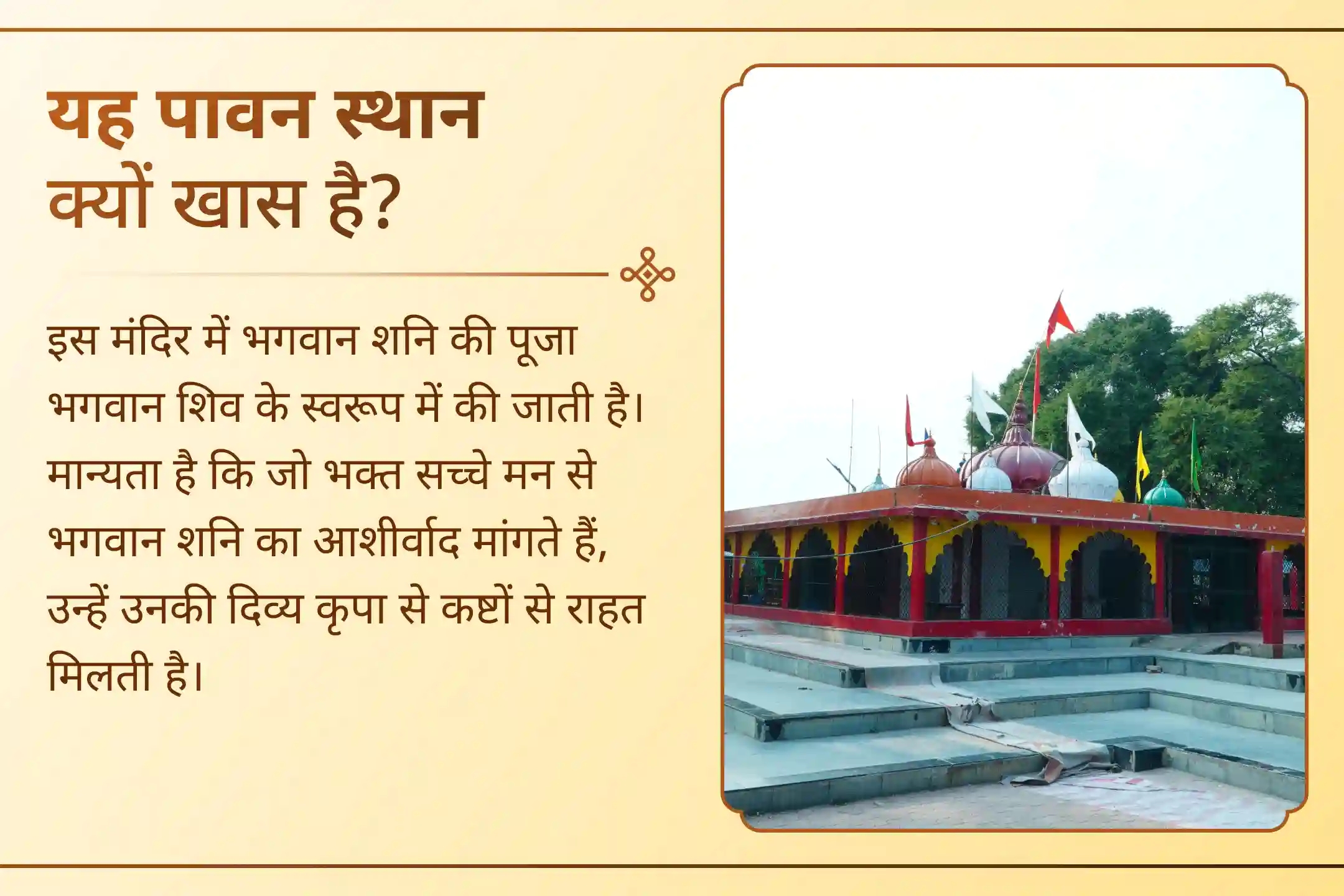 यह पावन स्थान क्यों खास है?

इस मंदिर में भगवान शनि की पूजा भगवान शिव के स्वरूप में की जाती है। मान्यता है कि जो भक्त सच्चे मन से भगवान शनि का आशीर्वाद मांगते हैं, उन्हें उनकी दिव्य कृपा से कष्टों से राहत मिलती है।